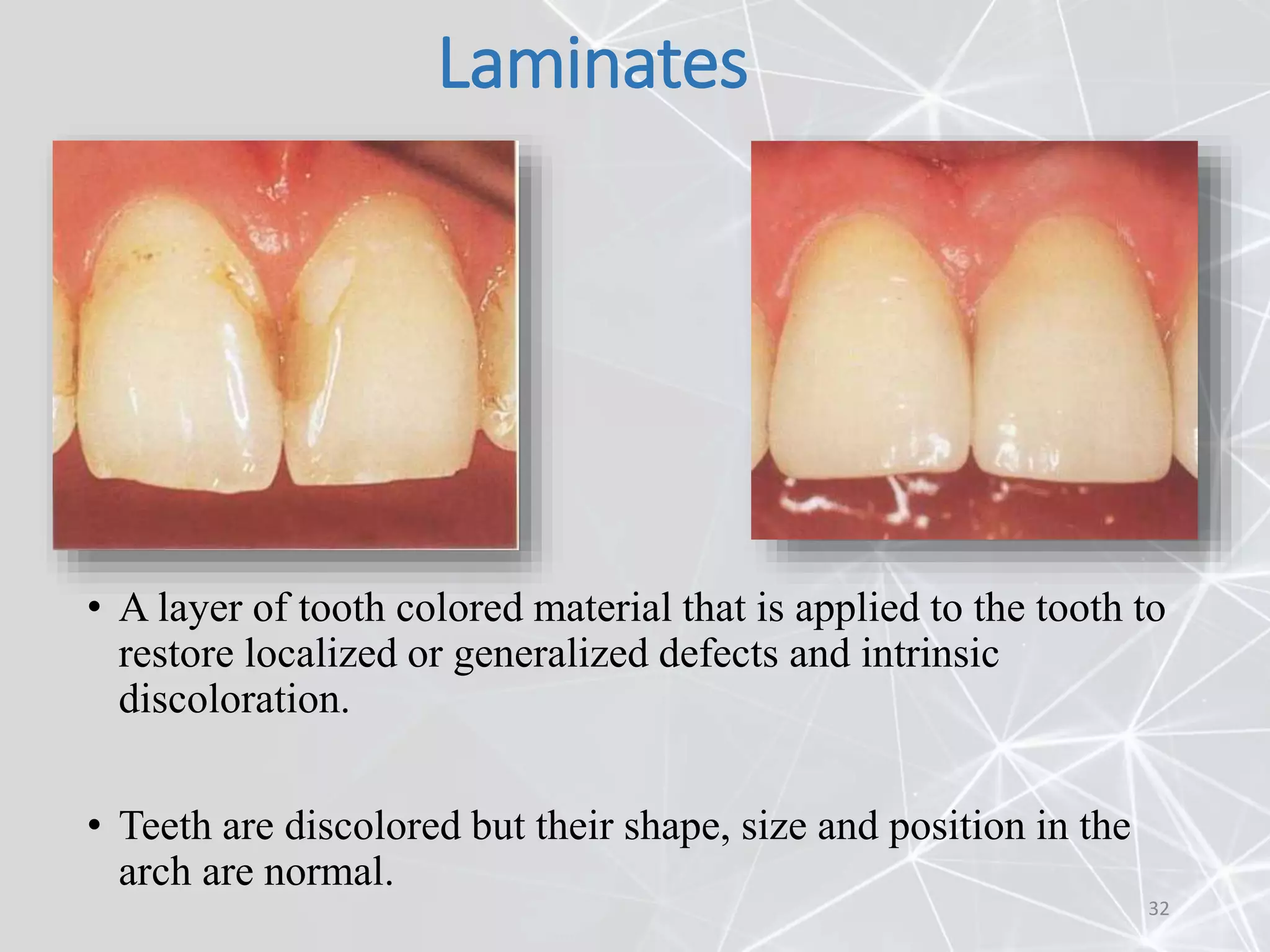 Laminates

• A layer of tooth colored material that is applied to the tooth to restore localized or generalized defects and intrinsic discoloration.

• Teeth are discolored but their shape, size and position in the arch are normal.

32